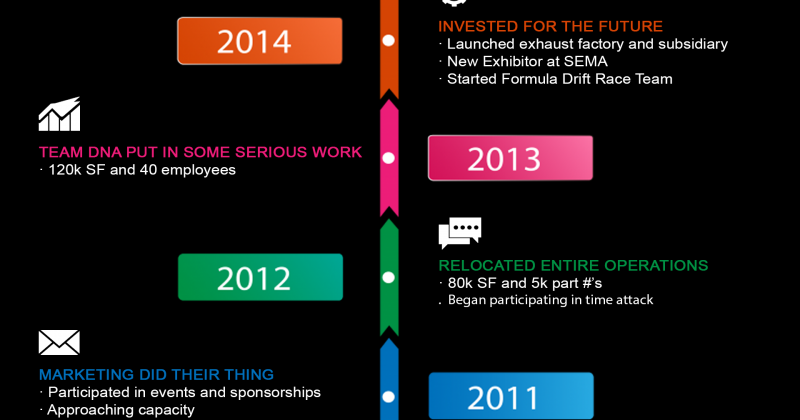 2014

INVESTED FOR THE FUTURE
· Launched exhaust factory and subsidiary
· New Exhibitor at SEMA
· Started Formula Drift Race Team

TEAM DNA PUT IN SOME SERIOUS WORK
· 120k SF and 40 employees

2013

2012

RELOCATED ENTIRE OPERATIONS
· 80k SF and 5k part #'s
. Began participating in time attack

MARKETING DID THEIR THING
· Participated in events and sponsorships
· Approaching capacity

2011